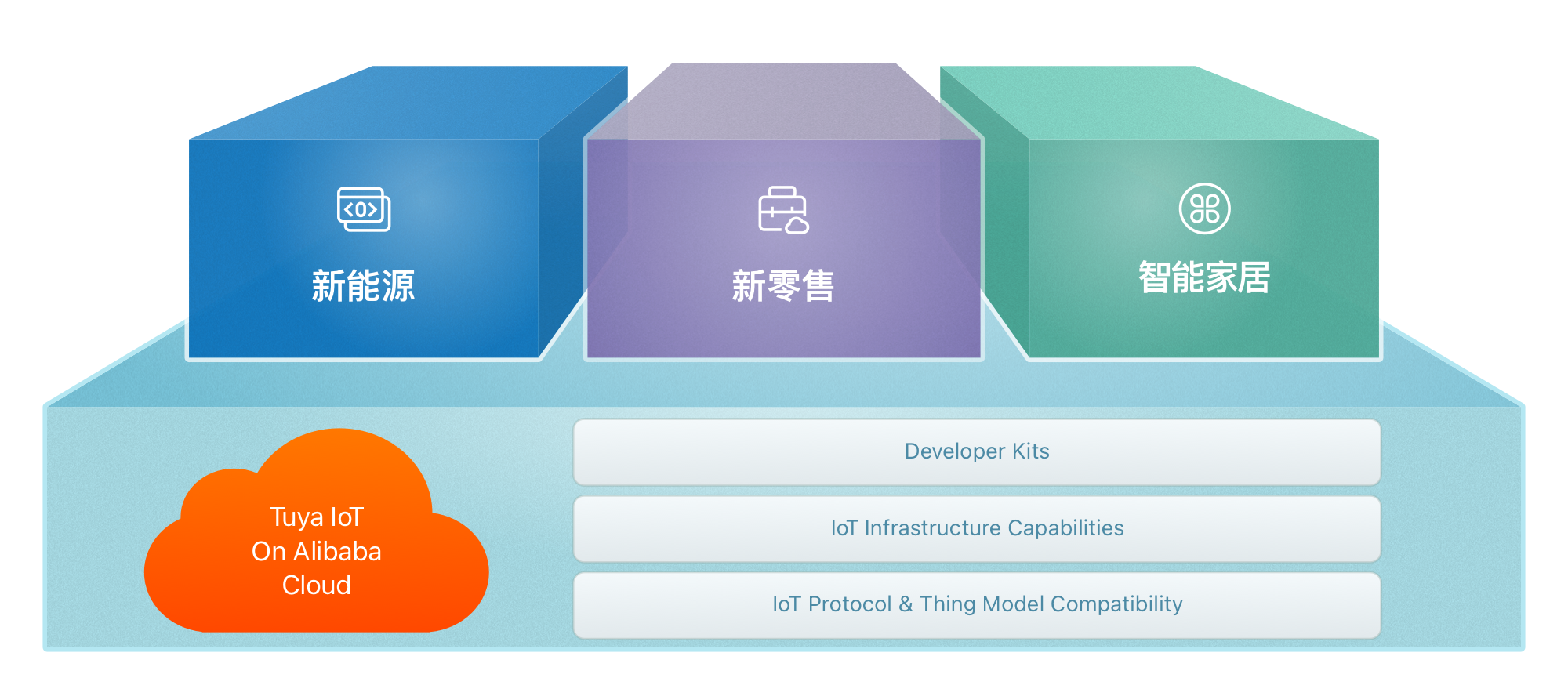 <0>

新能源

新零售

智能家居

Tuya IoT
On Alibaba
Cloud

Developer Kits

IoT Infrastructure Capabilities

IoT Protocol & Thing Model Compatibility